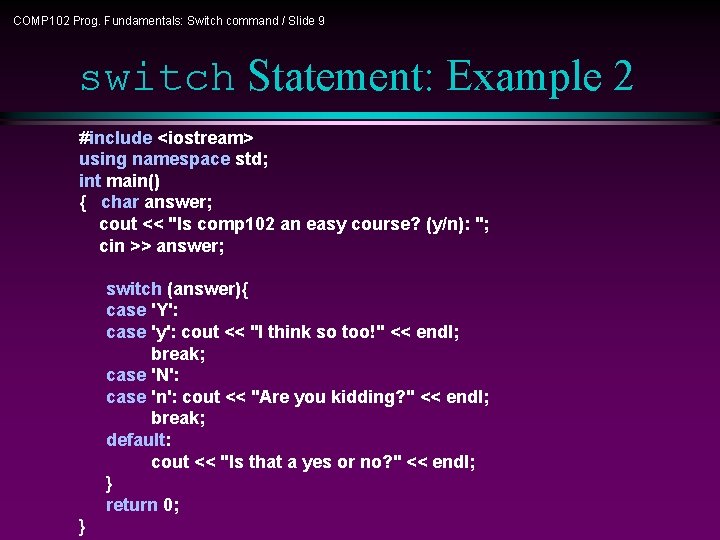 COMP102 Prog. Fundamentals: Switch command / Slide 9

switch Statement: Example 2

#include <iostream>
using namespace std;
int main()
{ char answer;
cout << "Is comp102 an easy course? (y/n): ";
cin >> answer;

switch (answer){
case 'Y':
case 'y': cout << "I think so too!" << endl;
break;
case 'N':
case 'n': cout << "Are you kidding?" << endl;
break;
default:
cout << "Is that a yes or no?" << endl;
}
return 0;
}